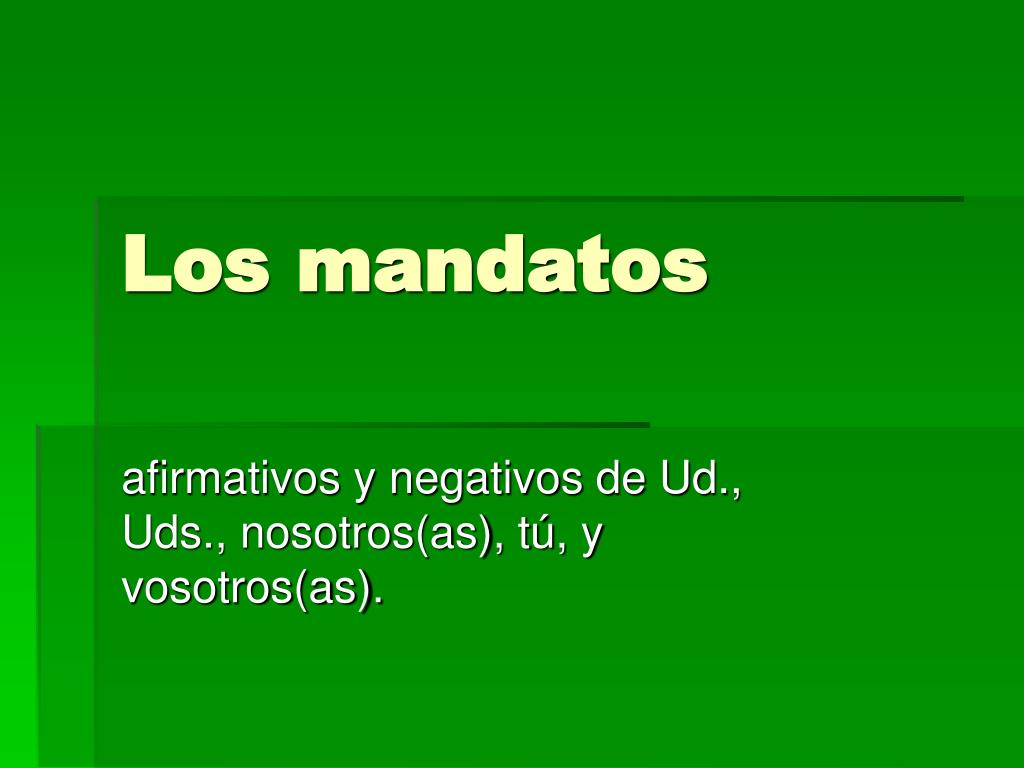 Los mandatos

afirmativos y negativos de Ud., Uds., nosotros(as), tú, y vosotros(as).